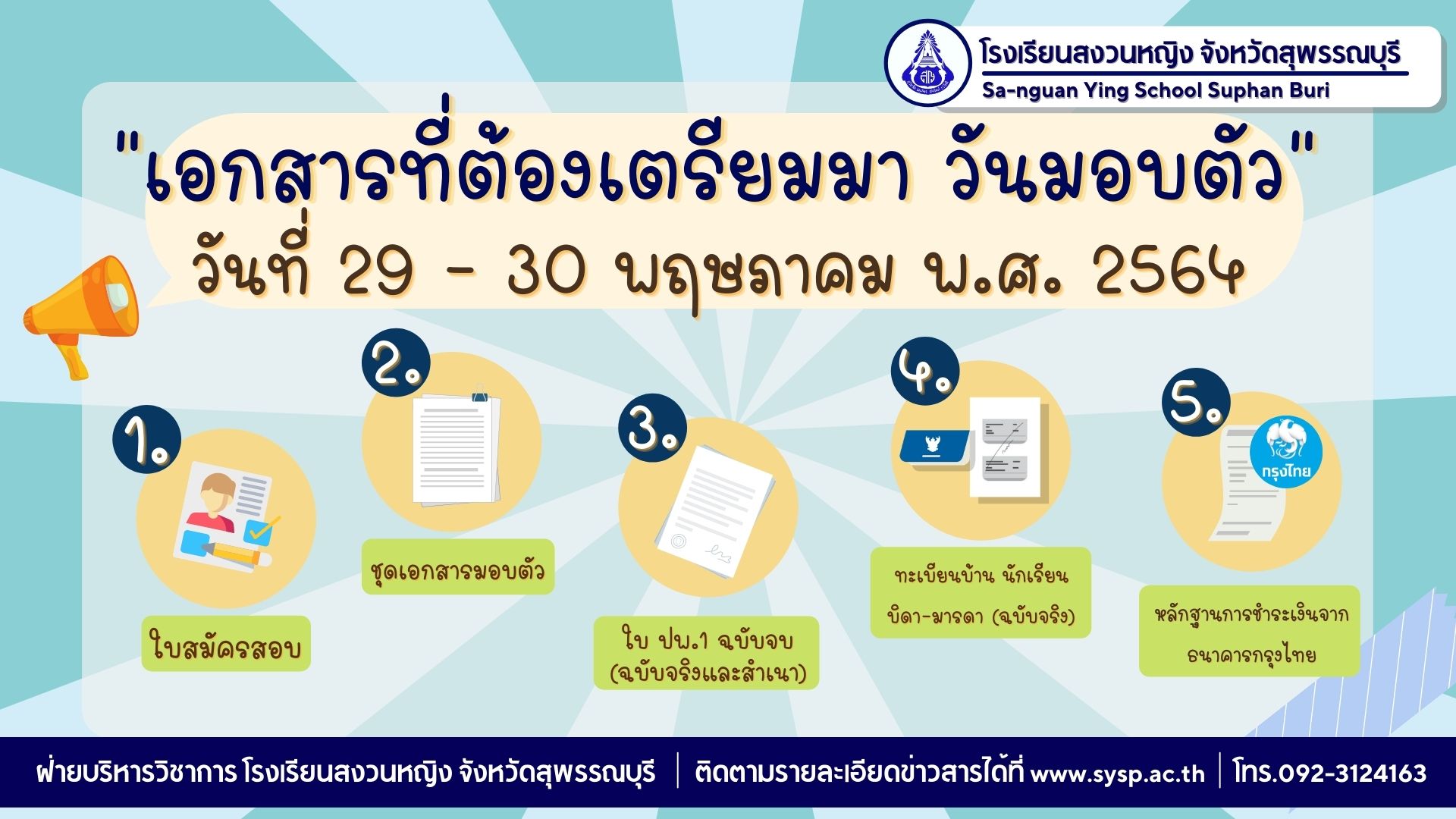 โรงเรียนสงวนหญิง จังหวัดสุพรรณบุรี
Sa-nguan Ying School Suphan Buri

"เอกสารที่ต้องเตรียมมา วันมอบตัว"
วันที่ 29 - 30 พฤษภาคม พ.ศ. 2564

1. ใบสมัครสอบ

2. ชุดเอกสารมอบตัว

3. ใบ ปพ.1 ฉบับจบ (ฉบับจริงและสำเนา)

4. ทะเบียนบ้าน นักเรียน บิดา-มารดา (ฉบับจริง)

5. กรุงไทย
หลักฐานการชำระเงินจาก ธนาคารกรุงไทย

ฝ่ายบริหารวิชาการ โรงเรียนสงวนหญิง จังหวัดสุพรรณบุรี | ติดตามรายละเอียดข่าวสารได้ที่ www.sysp.ac.th | โทร.092-3124163